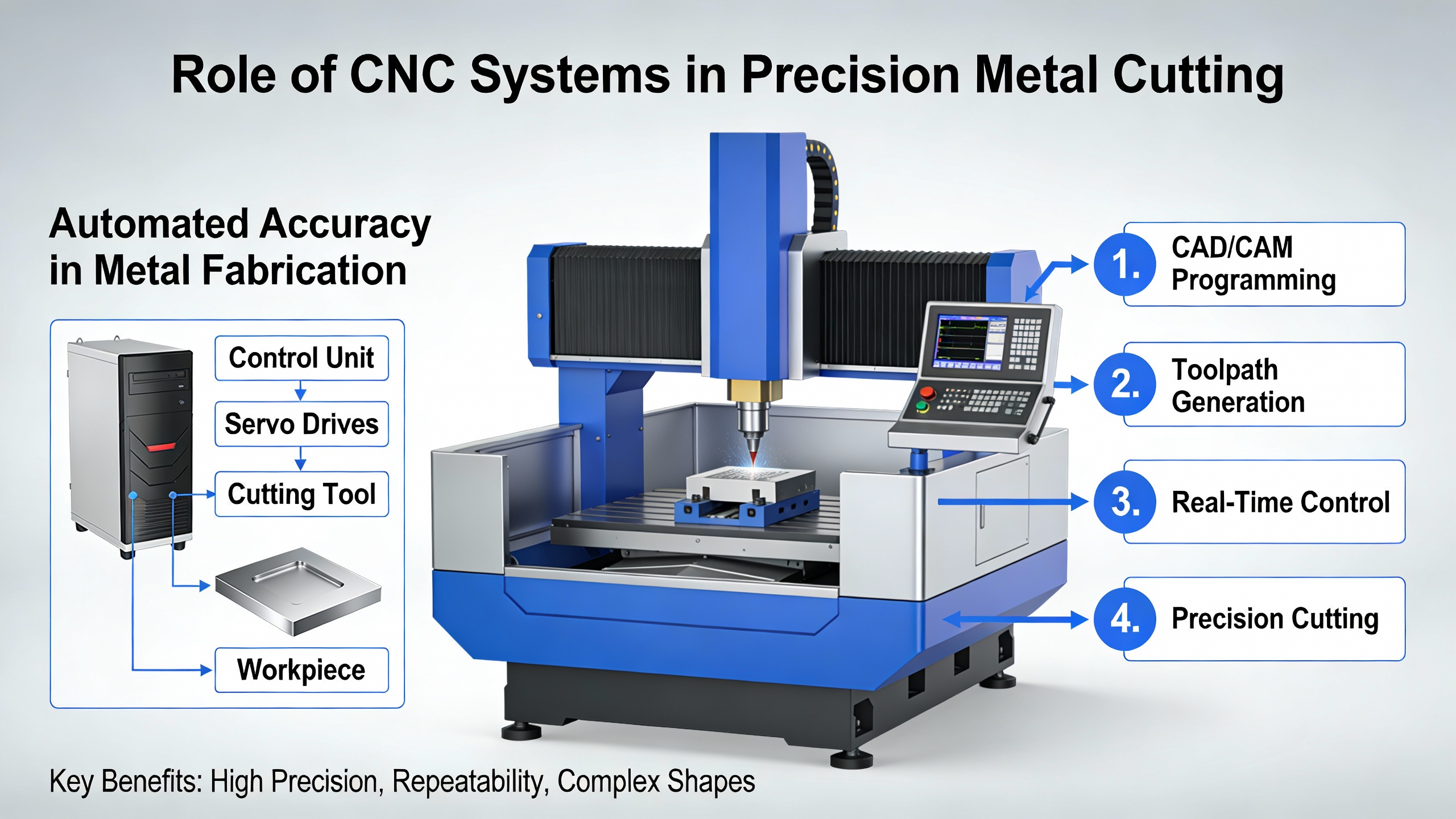 Role of CNC Systems in Precision Metal Cutting

Automated Accuracy in Metal Fabrication

Control Unit

Servo Drives

Cutting Tool

Workpiece

1. CAD/CAM Programming

2. Toolpath Generation

3. Real-Time Control

4. Precision Cutting

Key Benefits: High Precision, Repeatability, Complex Shapes